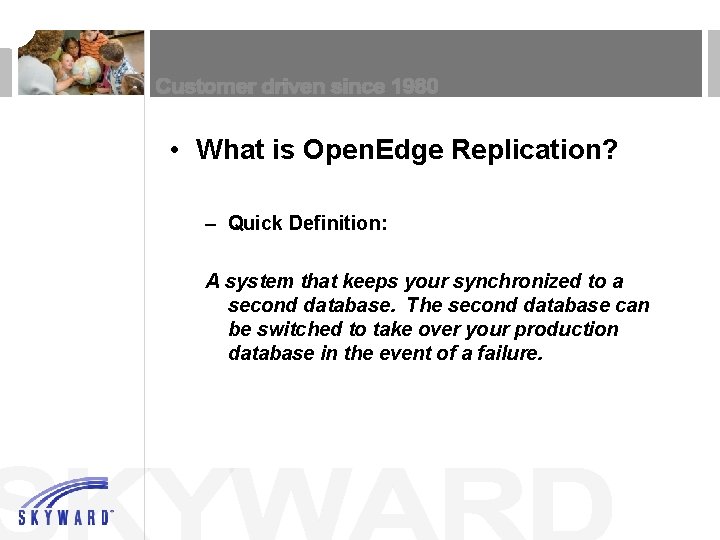 Customer driven since 1980

• What is OpenEdge Replication?

– Quick Definition:

A system that keeps your synchronized to a second database. The second database can be switched to take over your production database in the event of a failure.

SKYWARD

SKYWARD